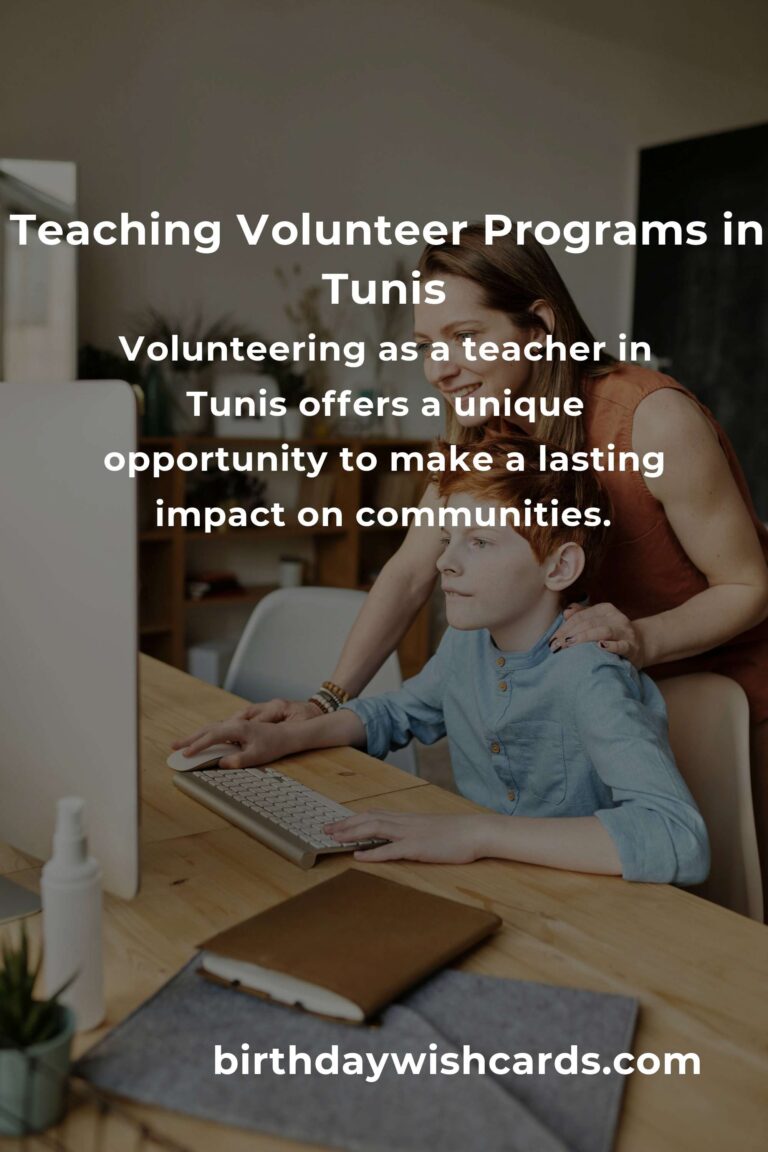 Teaching Volunteer Programs in Tunis

Volunteering as a teacher in Tunis offers a unique opportunity to make a lasting impact on communities.

birthdaywishcards.com